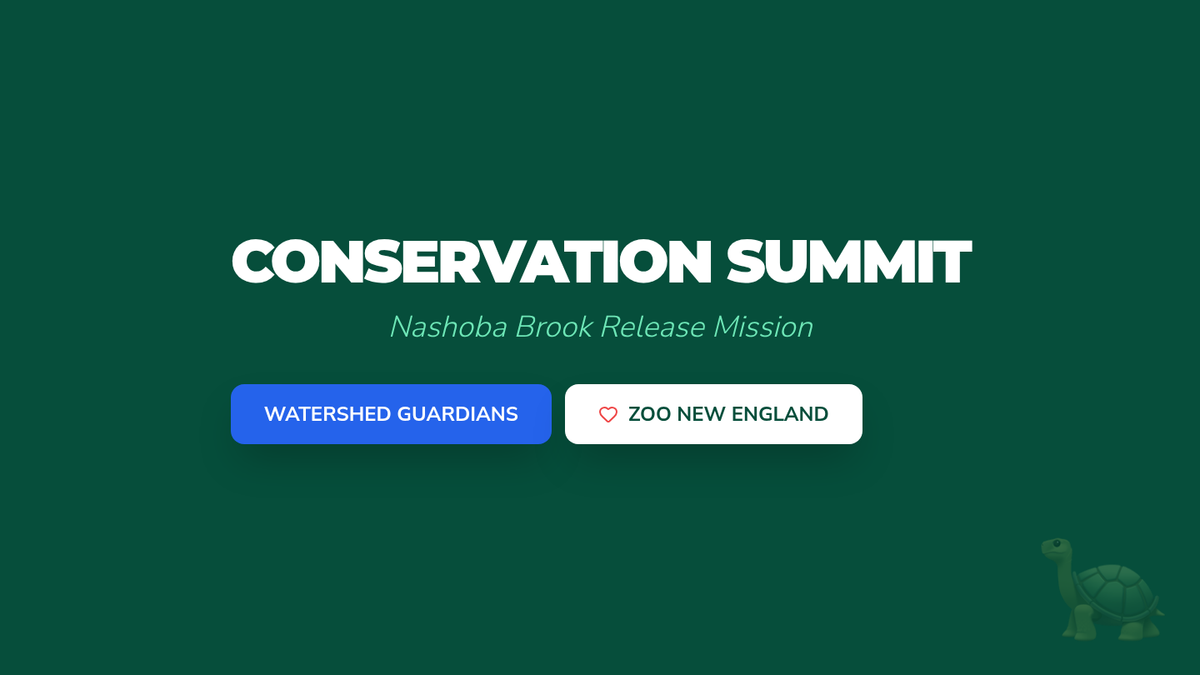 CONSERVATION SUMMIT

Nashoba Brook Release Mission

WATERSHED GUARDIANS

ZOO NEW ENGLAND